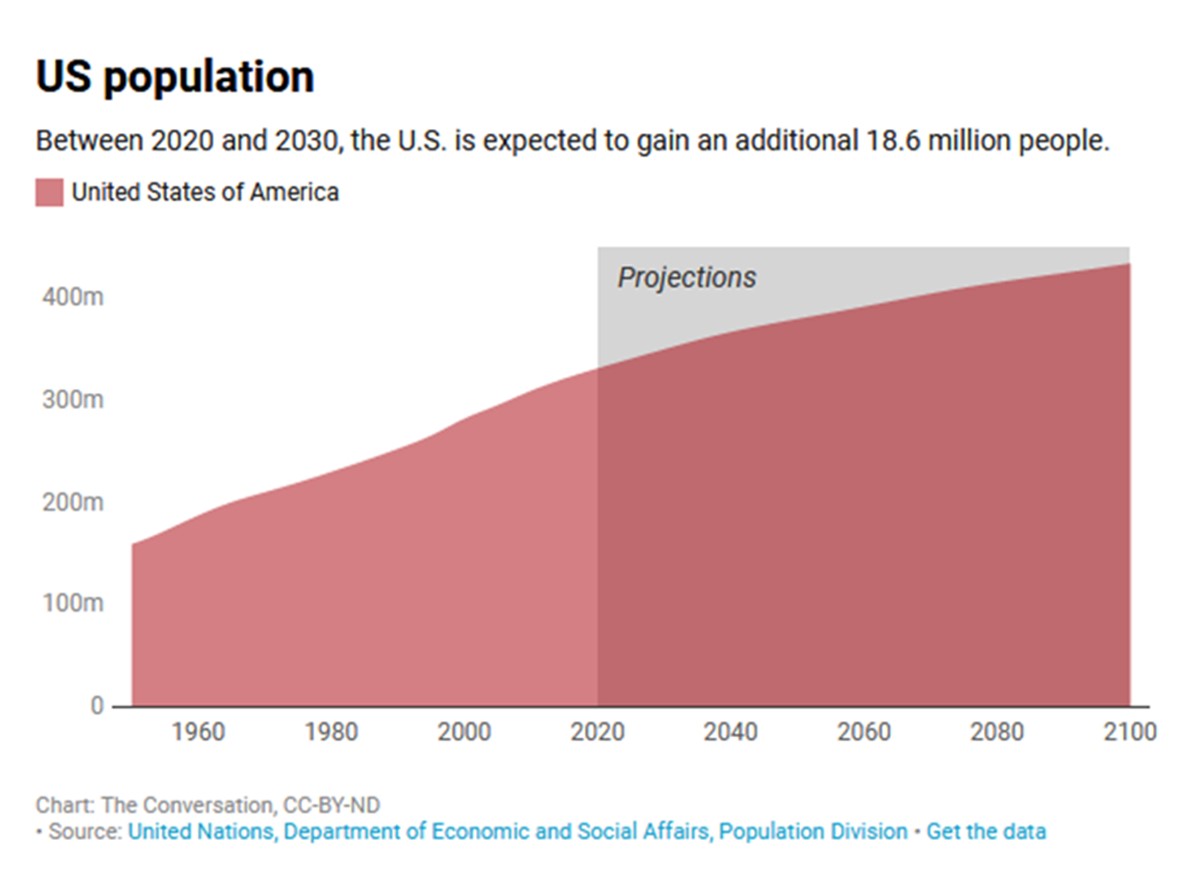 US population

Between 2020 and 2030, the U.S. is expected to gain an additional 18.6 million people.

United States of America

Projections

400m
300m
200m
100m
0

1960 1980 2000 2020 2040 2060 2080 2100

Chart: The Conversation, CC-BY-ND
• Source: United Nations, Department of Economic and Social Affairs, Population Division • Get the data